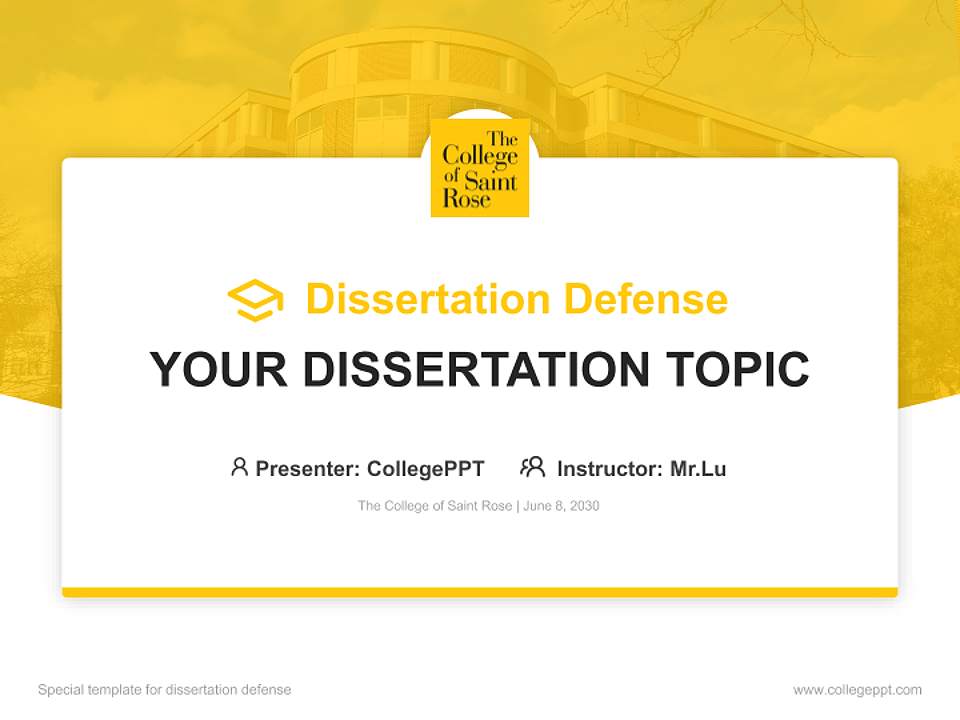 The College of Saint Rose

Dissertation Defense

YOUR DISSERTATION TOPIC

Presenter: CollegePPT Instructor: Mr.Lu

The College of Saint Rose | June 8, 2030

Special template for dissertation defense

www.collegeppt.com